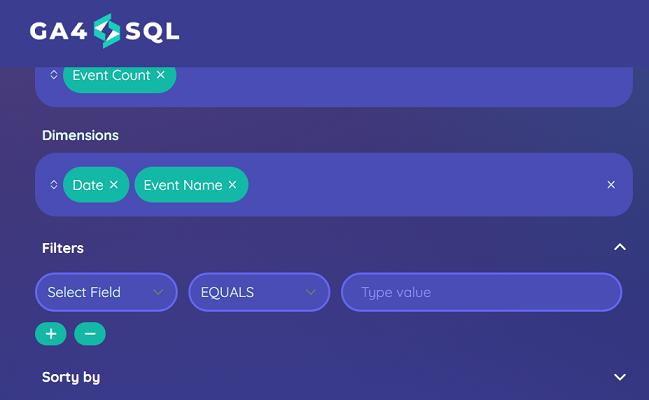 GA4 SQL

Event Count ×

Dimensions

Date × Event Name × ×

Filters

Select Field EQUALS Type value

+ −

Sorty by